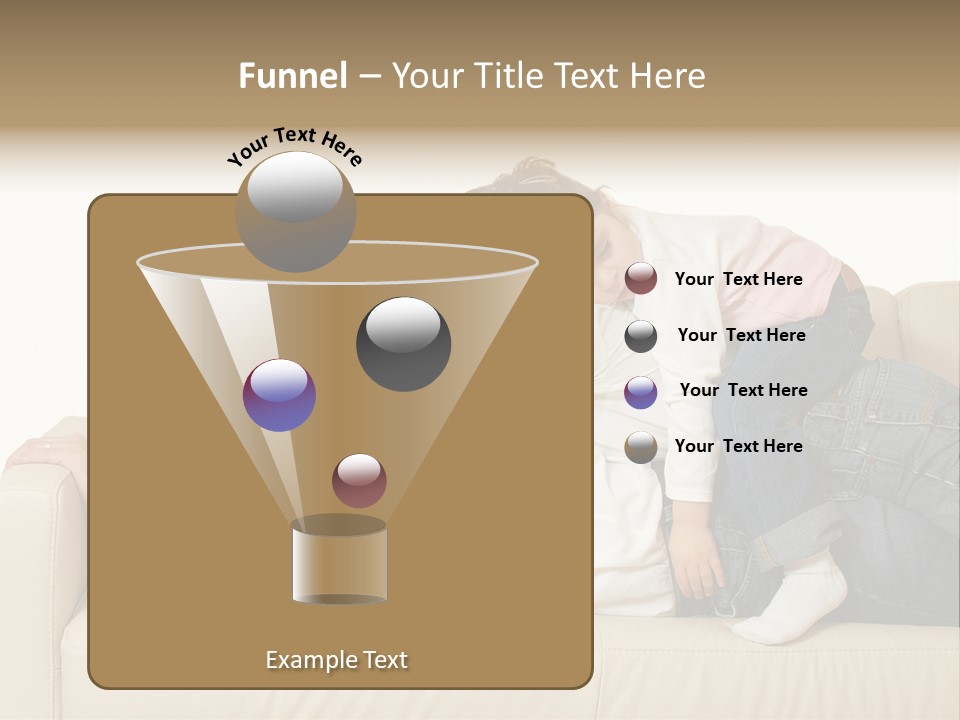 Funnel – Your Title Text Here

Your Text Here

Your Text Here

Your Text Here

Your Text Here

Your Text Here

Example Text